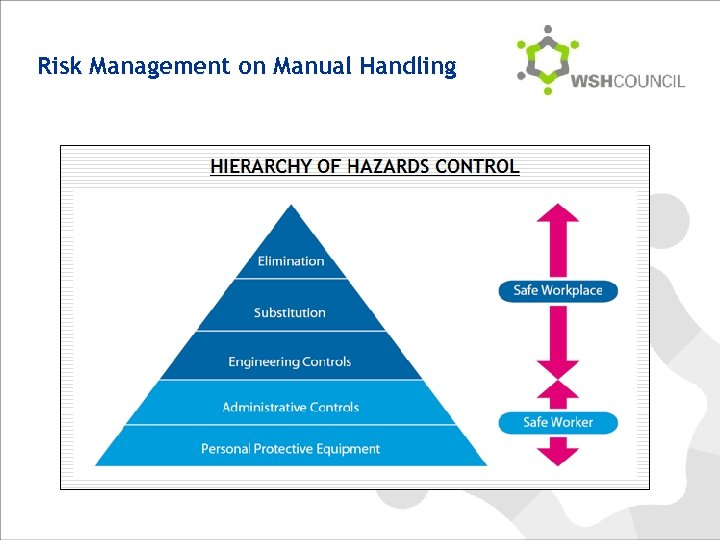 Risk Management on Manual Handling

WSHCOUNCIL

HIERARCHY OF HAZARDS CONTROL

Elimination

Substitution

Engineering Controls

Administrative Controls

Personal Protective Equipment

Safe Workplace

Safe Worker